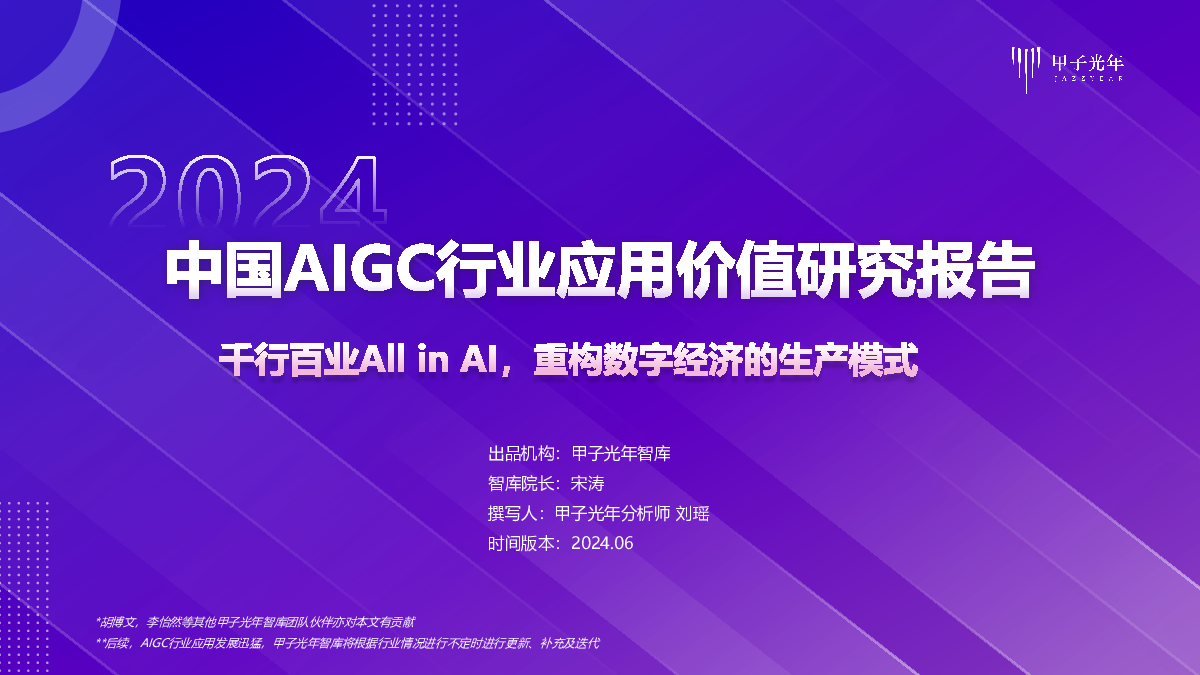 甲子光年
JAZZYEAR

2024

中国AIGC行业应用价值研究报告

千行百业All in AI，重构数字经济的生产模式

出品机构：甲子光年智库
智库院长：宋涛
撰写人：甲子光年分析师 刘瑶
时间版本：2024.06

*胡博文，李怡然等其他甲子光年智库团队伙伴亦对本文有贡献
**后续，AIGC行业应用发展迅猛，甲子光年智库将根据行业情况进行不定时进行更新、补充及迭代